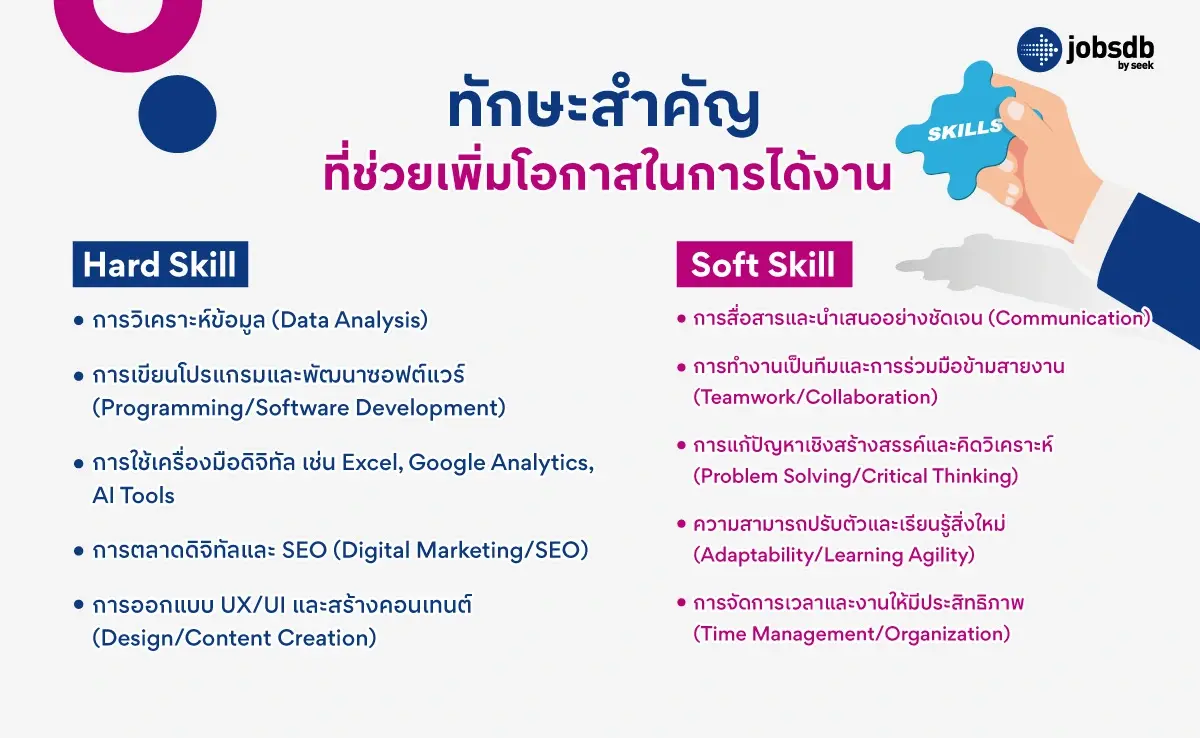 jobsdb by seek

ทักษะสำคัญ
ที่ช่วยเพิ่มโอกาสในการได้งาน

SKILLS

Hard Skill

• การวิเคราะห์ข้อมูล (Data Analysis)

• การเขียนโปรแกรมและพัฒนาซอฟต์แวร์ (Programming/Software Development)

• การใช้เครื่องมือดิจิทัล เช่น Excel, Google Analytics, AI Tools

• การตลาดดิจิทัลและ SEO (Digital Marketing/SEO)

• การออกแบบ UX/UI และสร้างคอนเทนต์ (Design/Content Creation)

Soft Skill

• การสื่อสารและนำเสนออย่างชัดเจน (Communication)

• การทำงานเป็นทีมและการร่วมมือข้ามสายงาน (Teamwork/Collaboration)

• การแก้ปัญหาเชิงสร้างสรรค์และคิดวิเคราะห์ (Problem Solving/Critical Thinking)

• ความสามารถปรับตัวและเรียนรู้สิ่งใหม่ (Adaptability/Learning Agility)

• การจัดการเวลาและงานให้มีประสิทธิภาพ (Time Management/Organization)